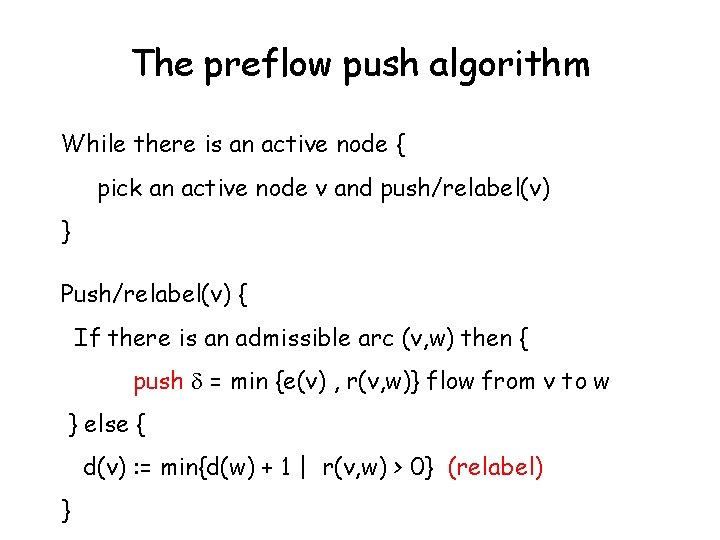 The preflow push algorithm

While there is an active node {

pick an active node v and push/relabel(v)

}

Push/relabel(v) {

If there is an admissible arc (v,w) then {

push $\delta$ = min {e(v) , r(v,w)} flow from v to w

} else {

d(v) := min{d(w) + 1 | r(v,w) > 0} (relabel)

}